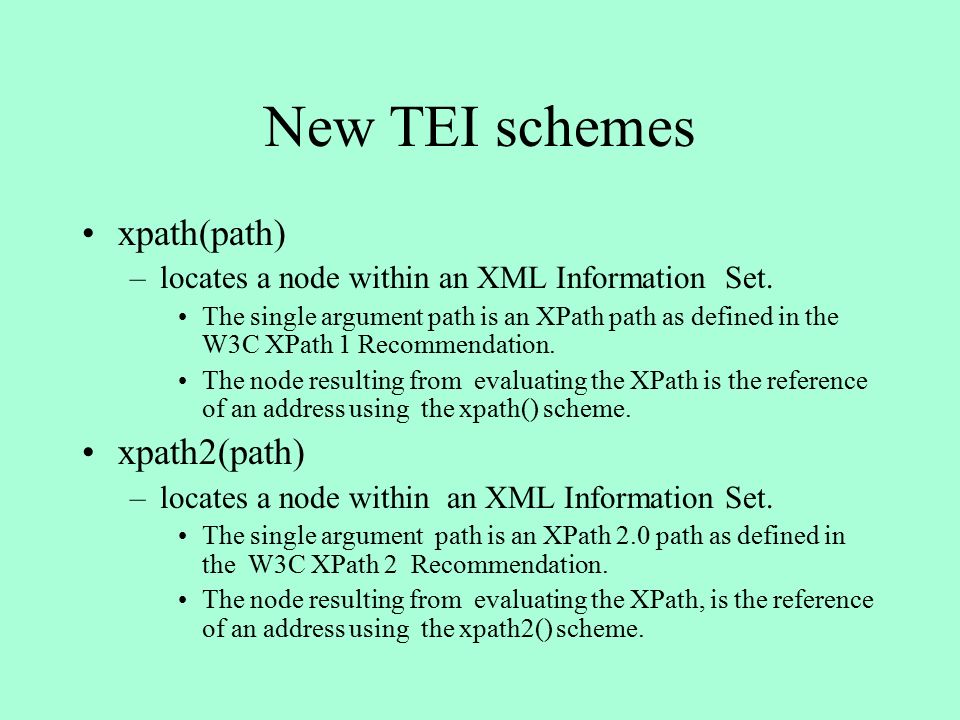 New TEI schemes

• xpath(path)
– locates a node within an XML Information Set.
• The single argument path is an XPath path as defined in the W3C XPath 1 Recommendation.
• The node resulting from evaluating the XPath is the reference of an address using the xpath() scheme.

• xpath2(path)
– locates a node within an XML Information Set.
• The single argument path is an XPath 2.0 path as defined in the W3C XPath 2 Recommendation.
• The node resulting from evaluating the XPath, is the reference of an address using the xpath2() scheme.